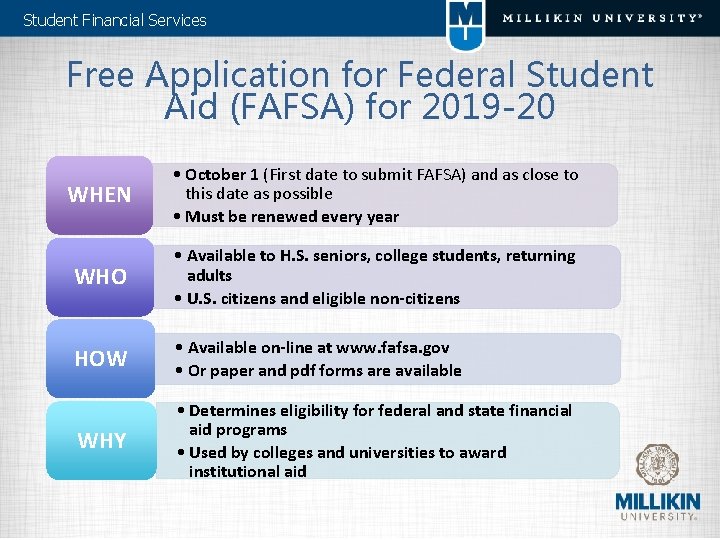 Student Financial Services

MILLIKIN UNIVERSITY®

Free Application for Federal Student Aid (FAFSA) for 2019-20

WHEN

• October 1 (First date to submit FAFSA) and as close to this date as possible
• Must be renewed every year

WHO

• Available to H.S. seniors, college students, returning adults
• U.S. citizens and eligible non-citizens

HOW

• Available on-line at www.fafsa.gov
• Or paper and pdf forms are available

WHY

• Determines eligibility for federal and state financial aid programs
• Used by colleges and universities to award institutional aid

MILLIKIN UNIVERSITY®